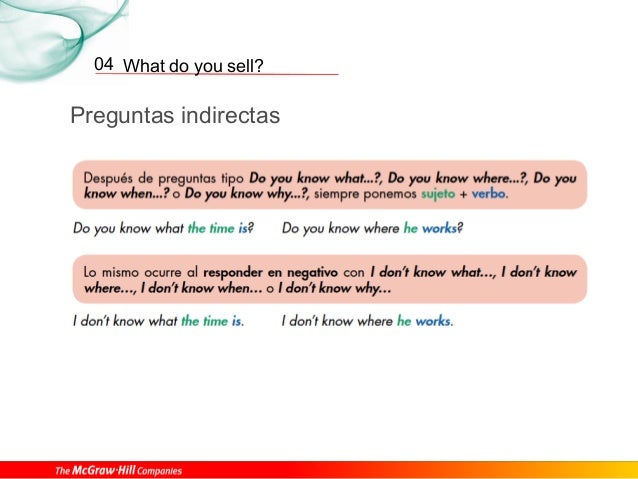 04 What do you sell?

Preguntas indirectas

Después de preguntas tipo Do you know what...?, Do you know where...?, Do you know when...? o Do you know why...?, siempre ponemos sujeto + verbo.

Do you know what the time is? Do you know where he works?

Lo mismo ocurre al responder en negativo con I don't know what..., I don't know where..., I don't know when... o I don't know why...

I don't know what the time is. I don't know where he works.

The McGraw·Hill Companies